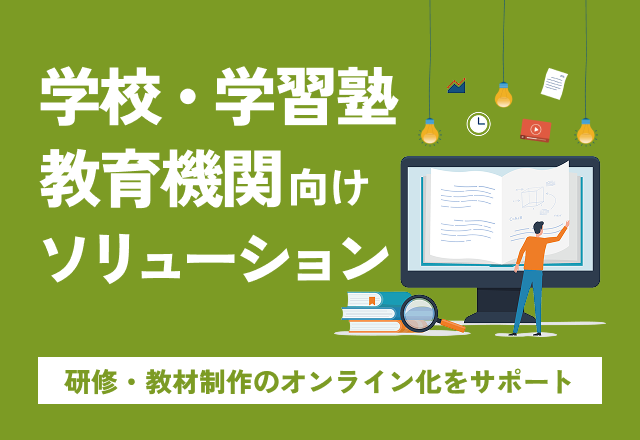 学校・学習塾
教育機関向け
ソリューション

研修・教材制作のオンライン化をサポート